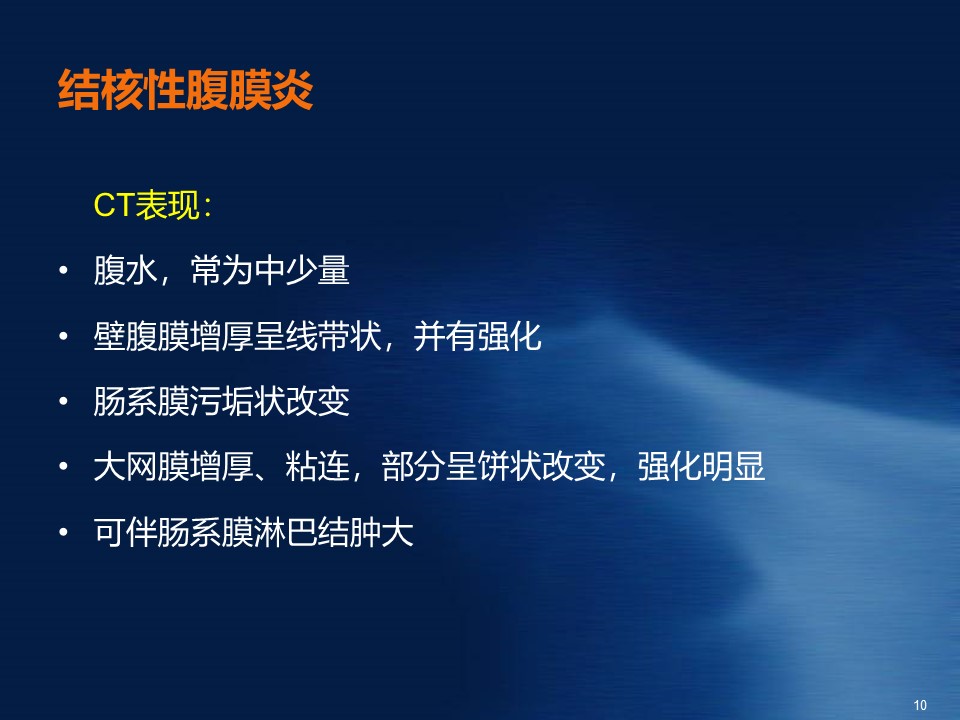 结核性腹膜炎

CT表现：

• 腹水，常为中少量
• 壁腹膜增厚呈线带状，并有强化
• 肠系膜污垢状改变
• 大网膜增厚、粘连，部分呈饼状改变，强化明显
• 可伴肠系膜淋巴结肿大

10